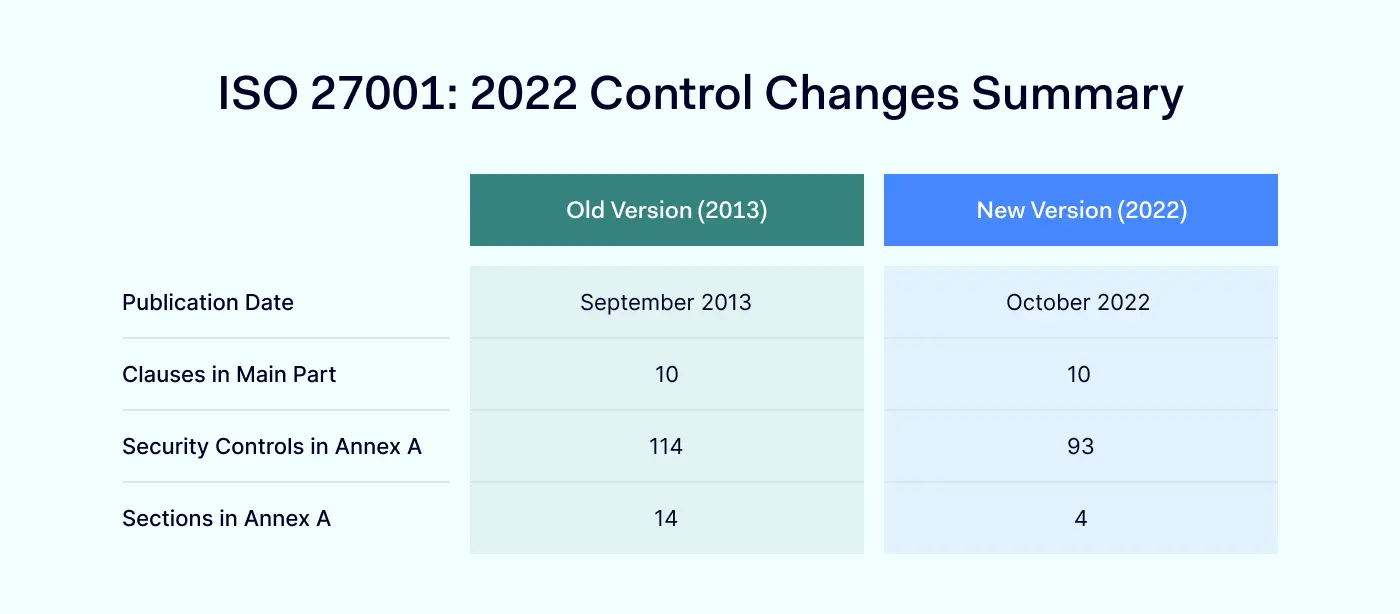 ISO 27001: 2022 Control Changes Summary

| | Old Version (2013) | New Version (2022) |
|---|---|---|
| Publication Date | September 2013 | October 2022 |
| Clauses in Main Part | 10 | 10 |
| Security Controls in Annex A | 114 | 93 |
| Sections in Annex A | 14 | 4 |